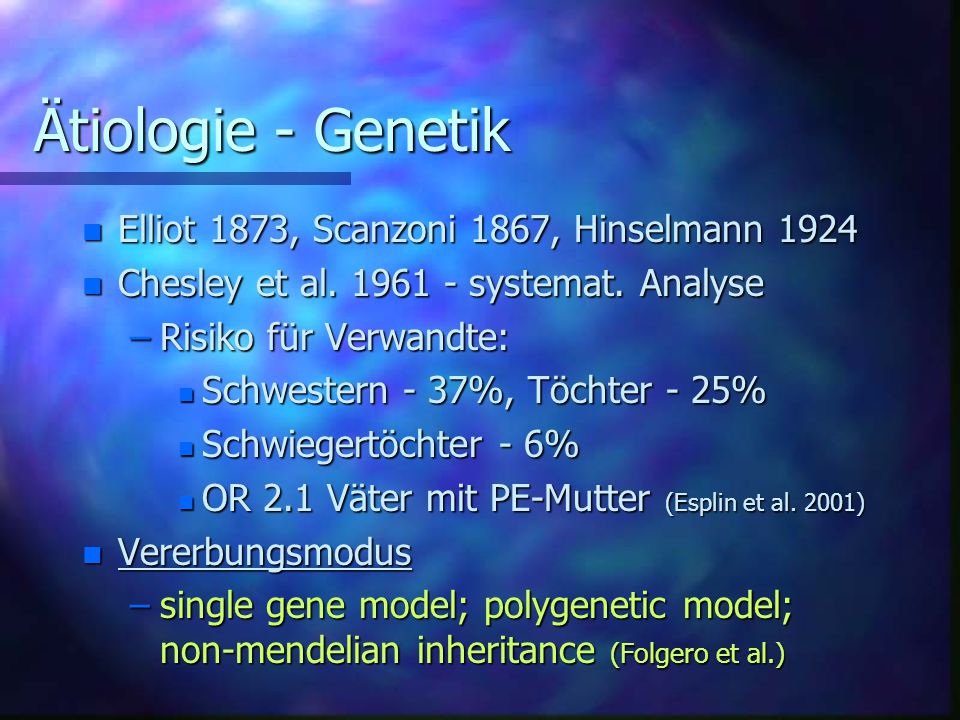 Ätiologie - Genetik

- Elliot 1873, Scanzoni 1867, Hinselmann 1924
- Chesley et al. 1961 - systemat. Analyse
  – Risiko für Verwandte:
    - Schwestern - 37%, Töchter - 25%
    - Schwiegertöchter - 6%
    - OR 2.1 Väter mit PE-Mutter (Esplin et al. 2001)
- Vererbungsmodus
  – single gene model; polygenetic model; non-mendelian inheritance (Folgero et al.)